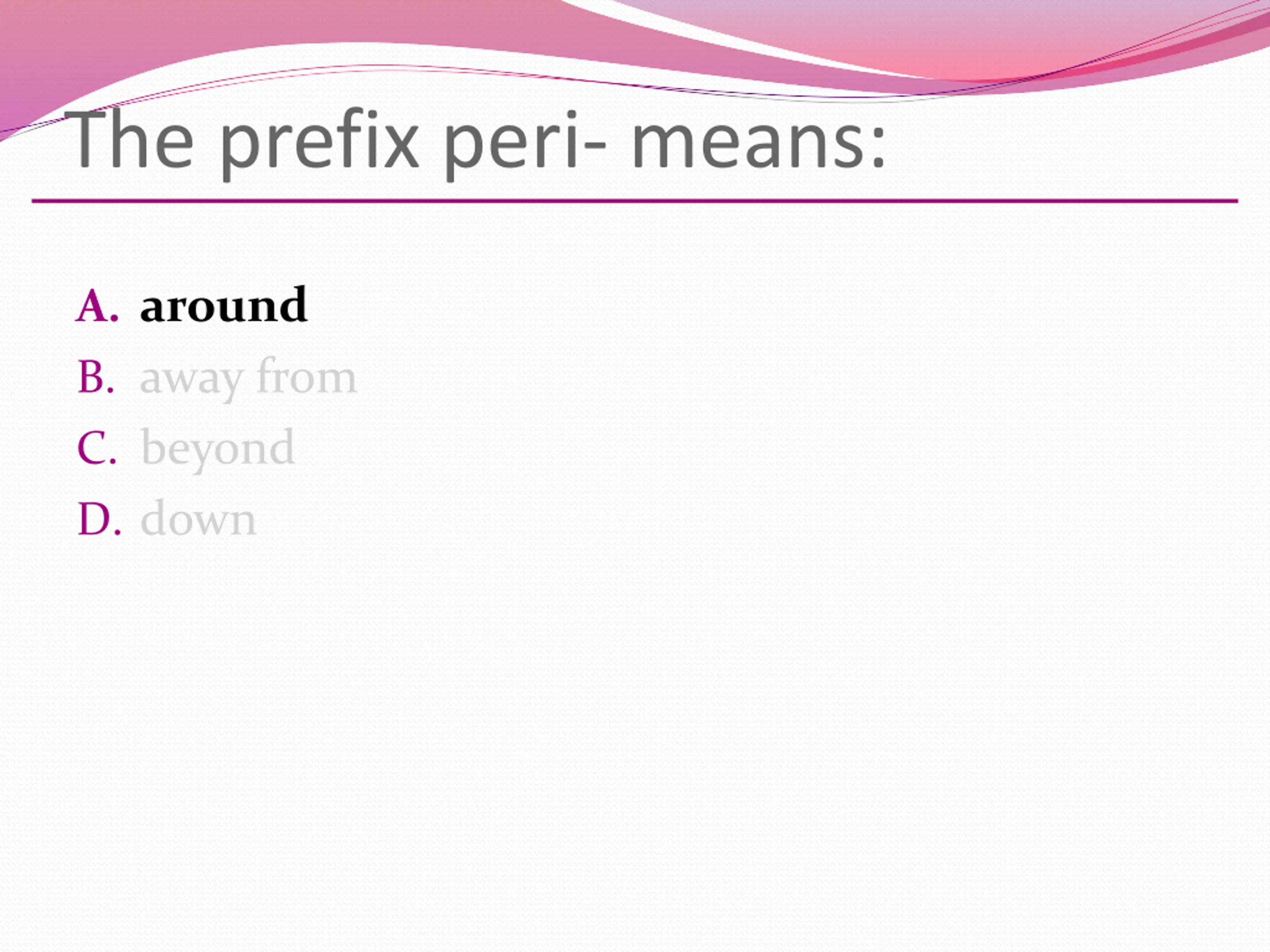 The prefix peri- means:

A. around
B. away from
C. beyond
D. down